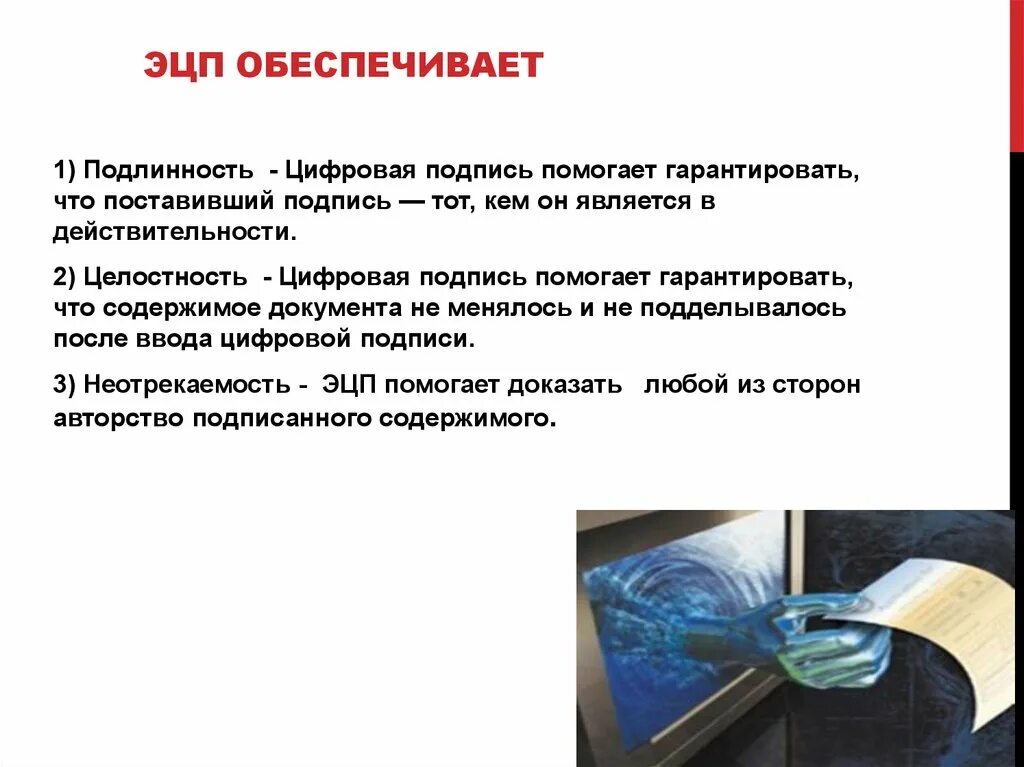 ЭЦП ОБЕСПЕЧИВАЕТ

1) Подлинность - Цифровая подпись помогает гарантировать, что поставивший подпись — тот, кем он является в действительности.

2) Целостность - Цифровая подпись помогает гарантировать, что содержимое документа не менялось и не подделывалось после ввода цифровой подписи.

3) Неотрекаемость - ЭЦП помогает доказать любой из сторон авторство подписанного содержимого.